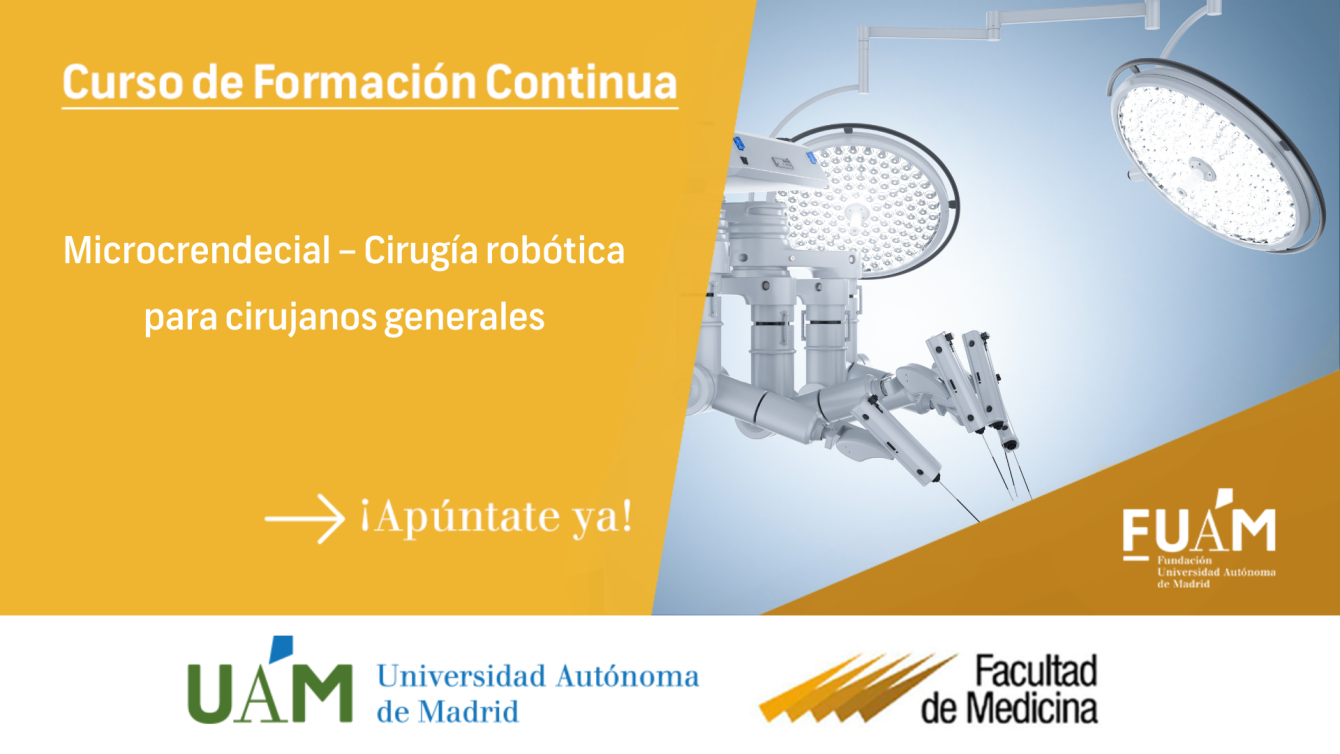 Curso de Formación Continua

Microcrendecial – Cirugía robótica para cirujanos generales

¡Apúntate ya!

FUAM
Fundación Universidad Autónoma de Madrid

UAM Universidad Autónoma de Madrid

Facultad de Medicina